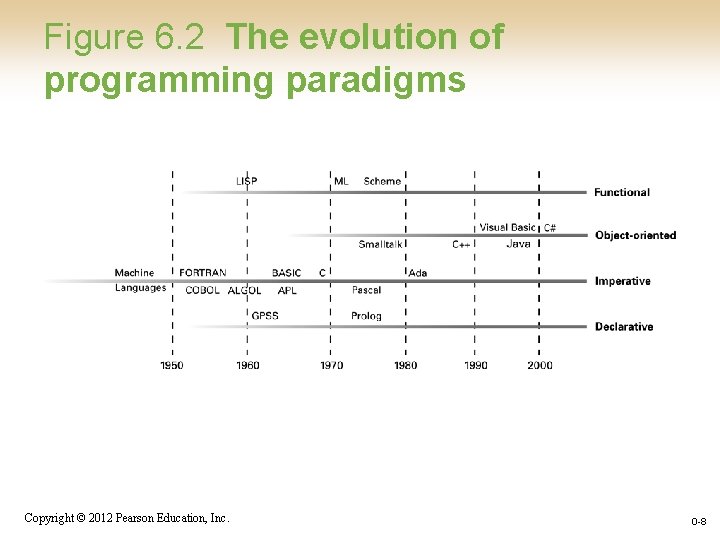 Figure 6.2 The evolution of programming paradigms

LISP
ML
Scheme
Functional

Visual Basic
C#
Object-oriented
Smalltalk
C++
Java

Machine Languages
FORTRAN
BASIC
C
Ada
Imperative
COBOL
ALGOL
APL
Pascal

GPSS
Prolog
Declarative

1950
1960
1970
1980
1990
2000

Copyright © 2012 Pearson Education, Inc.

0-8